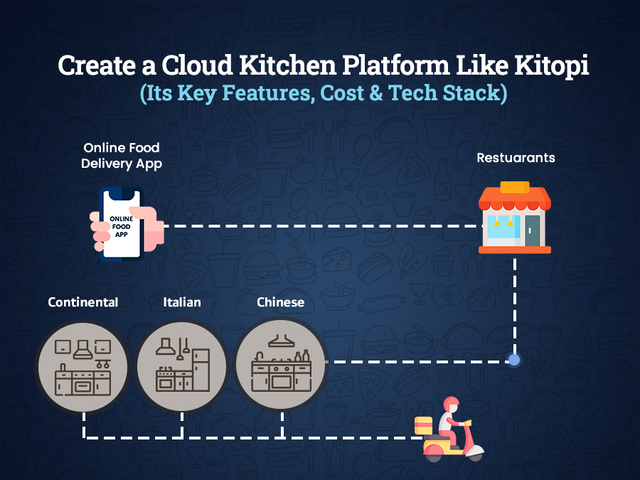 Create a Cloud Kitchen Platform Like Kitopi
(Its Key Features, Cost & Tech Stack)

Online Food Delivery App

ONLINE FOOD APP

Restuarants

Continental

Italian

Chinese